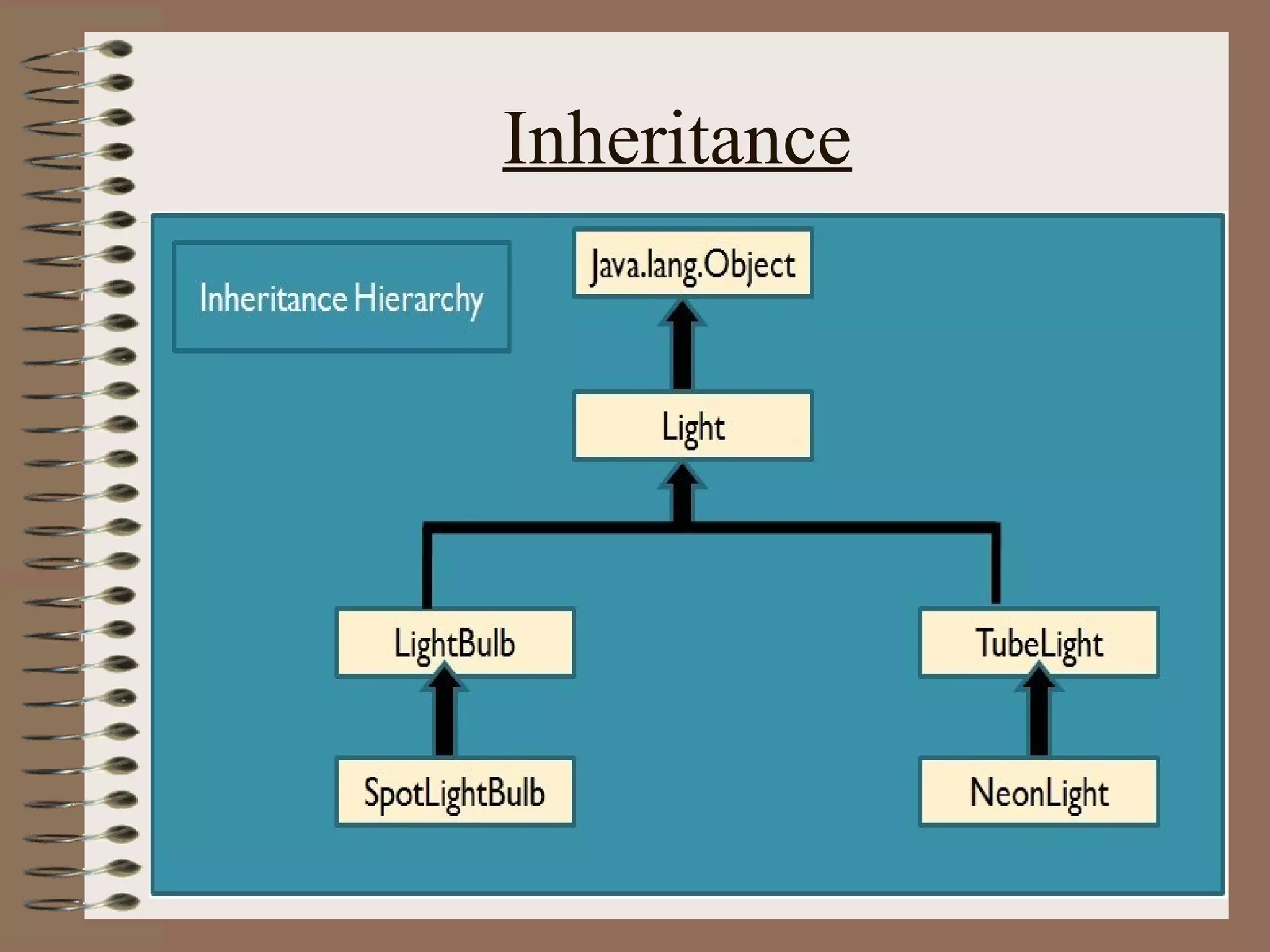 Inheritance

Inheritance Hierarchy

Java.lang.Object

Light

LightBulb

TubeLight

SpotLightBulb

NeonLight